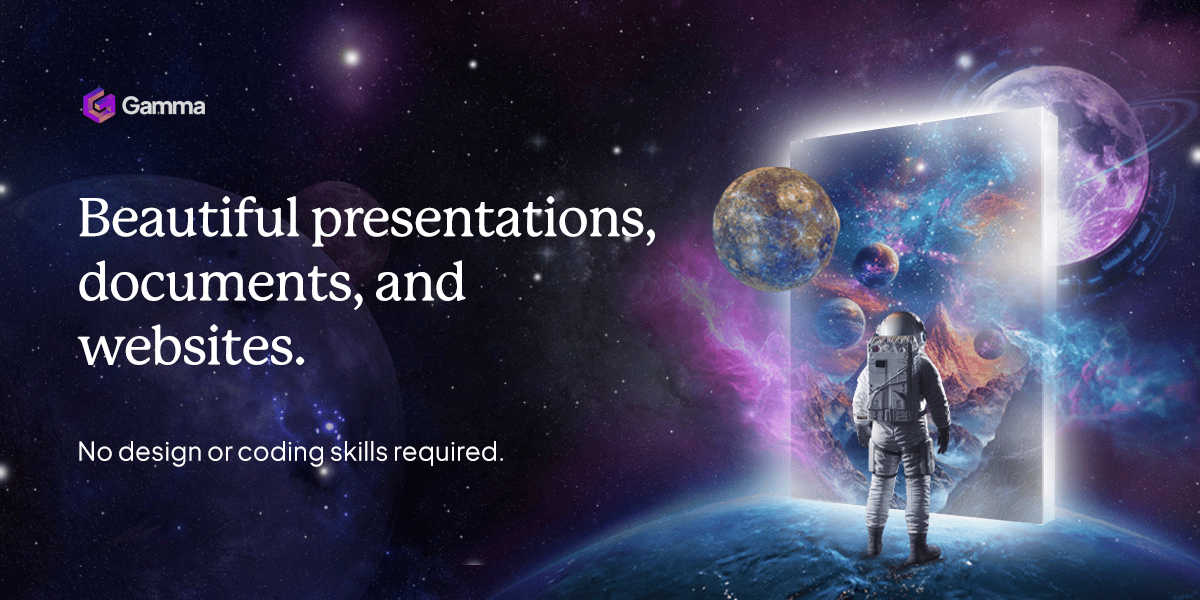 Gamma

Beautiful presentations, documents, and websites.

No design or coding skills required.